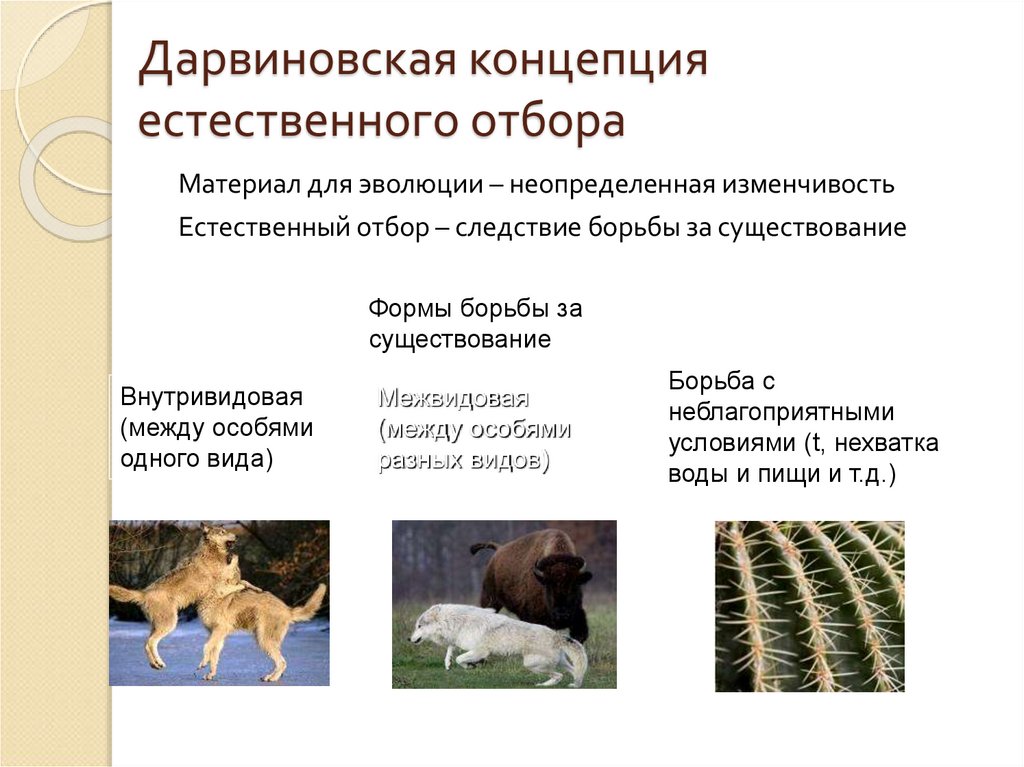 Дарвиновская концепция естественного отбора

Материал для эволюции – неопределенная изменчивость

Естественный отбор – следствие борьбы за существование

Формы борьбы за существование

Внутривидовая (между особями одного вида)

Межвидовая (между особями разных видов)

Борьба с неблагоприятными условиями (t, нехватка воды и пищи и т.д.)